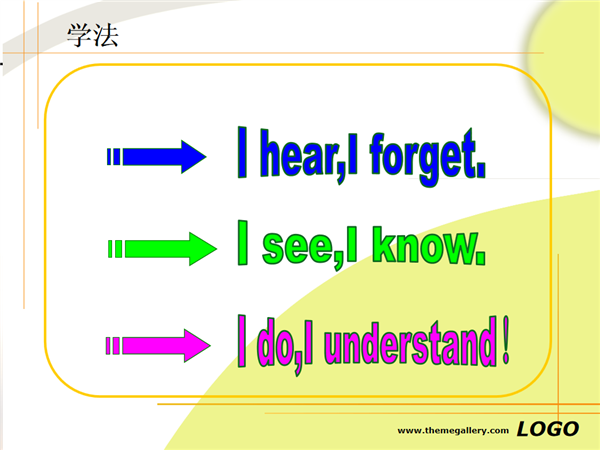 学法

I hear,I forget.

I see,I know.

I do,I understand！

www.themegallery.com LOGO